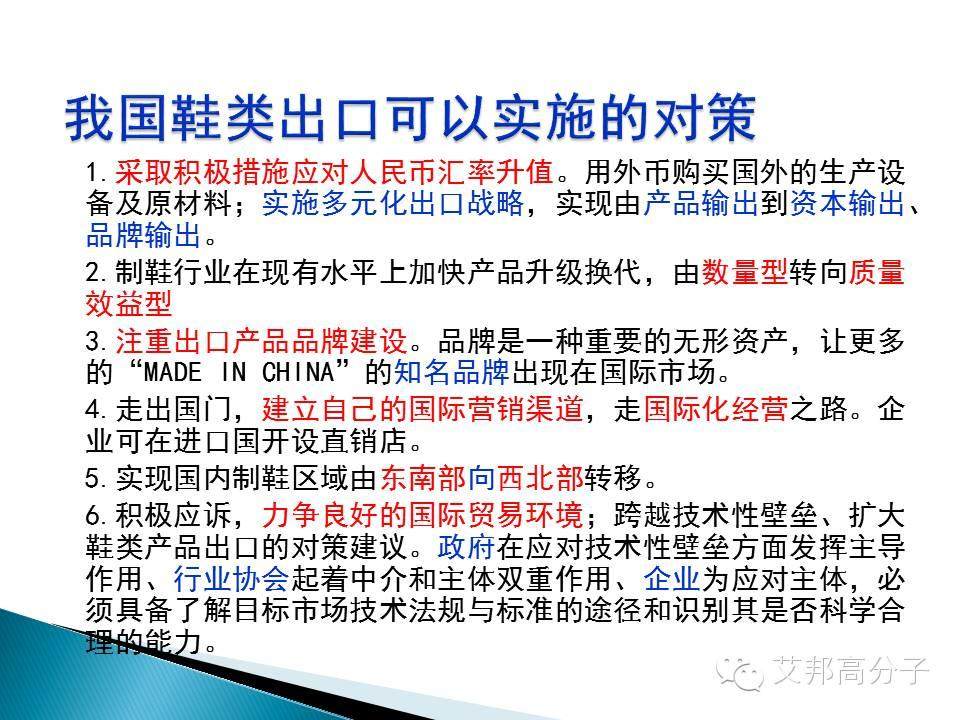 我国鞋类出口可以实施的对策

1. 采取积极措施应对人民币汇率升值。用外币购买国外的生产设备及原材料；实施多元化出口战略，实现由产品输出到资本输出、品牌输出。

2. 制鞋行业在现有水平上加快产品升级换代，由数量型转向质量效益型

3. 注重出口产品品牌建设。品牌是一种重要的无形资产，让更多的“MADE IN CHINA”的知名品牌出现在国际市场。

4. 走出国门，建立自己的国际营销渠道，走国际化经营之路。企业可在进口国开设直销店。

5. 实现国内制鞋区域由东南部向西北部转移。

6. 积极应诉，力争良好的国际贸易环境；跨越技术性壁垒、扩大鞋类产品出口的对策建议。政府在应对技术性壁垒方面发挥主导作用、行业协会起着中介和主体双重作用、企业为应对主体，必须具备了解目标市场技术法规与标准的途径和识别其是否科学合理的能力。

艾邦高分子